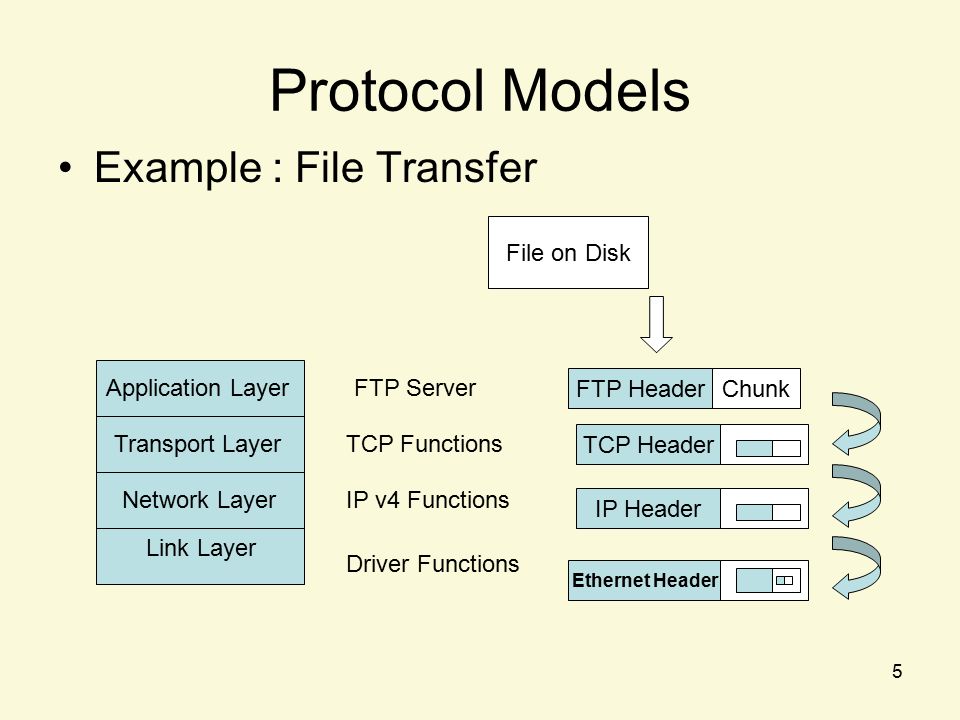 Protocol Models

• Example : File Transfer

File on Disk

Application Layer
Transport Layer
Network Layer
Link Layer

FTP Server
TCP Functions
IP v4 Functions
Driver Functions

FTP Header Chunk
TCP Header
IP Header
Ethernet Header

5